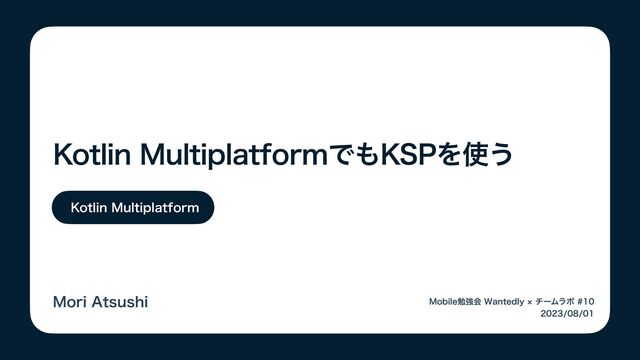 Kotlin MultiplatformでもKSPを使う

Kotlin Multiplatform

Mori Atsushi

Mobile勉強会 Wantedly × チームラボ #10
2023/08/01